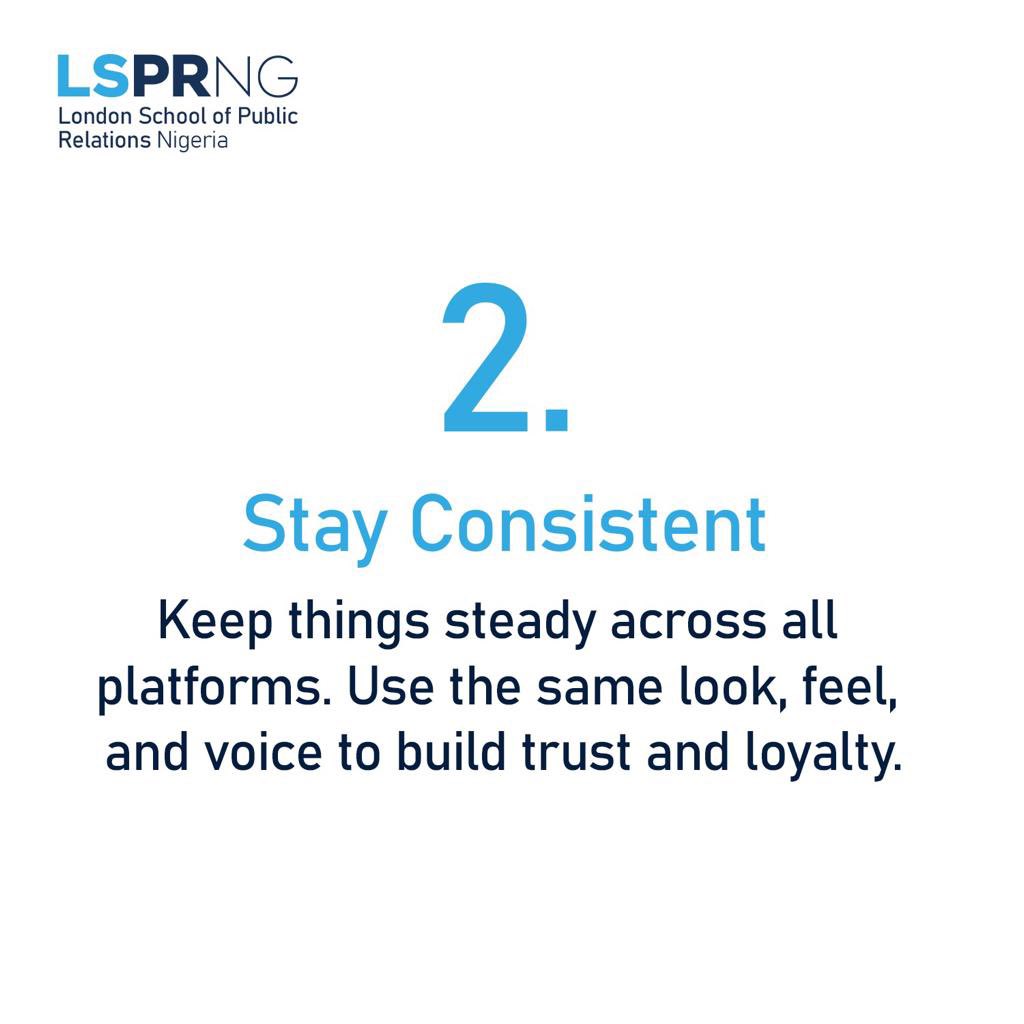 LSPRNG
London School of Public Relations Nigeria

2.

Stay Consistent

Keep things steady across all platforms. Use the same look, feel, and voice to build trust and loyalty.